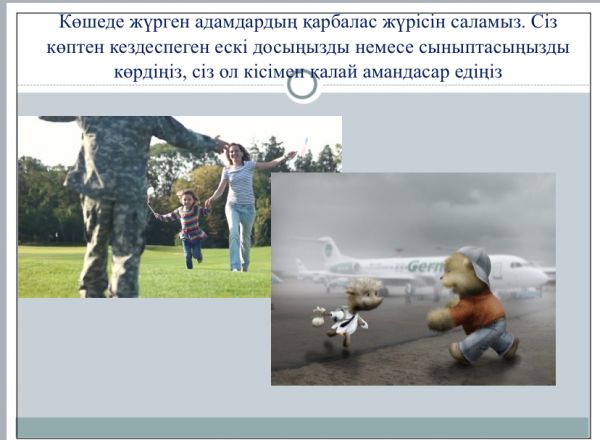 Көшеде жүрген адамдардың қарбалас жүрісін саламыз. Сіз көптен кездеспеген ескі досыңызды немесе сыныптасыңызды көрдіңіз, сіз ол кісімен қалай амандасар едіңіз

Germ